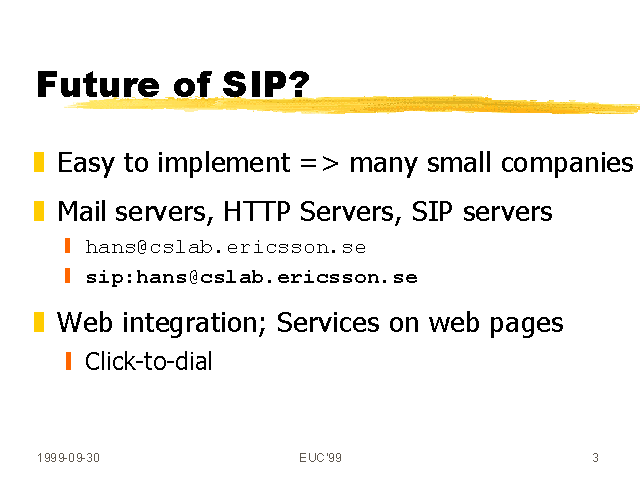 Future of SIP?

Easy to implement => many small companies

Mail servers, HTTP Servers, SIP servers

hans@cslab.ericsson.se

sip:hans@cslab.ericsson.se

Web integration; Services on web pages

Click-to-dial

1999-09-30

EUC'99

3